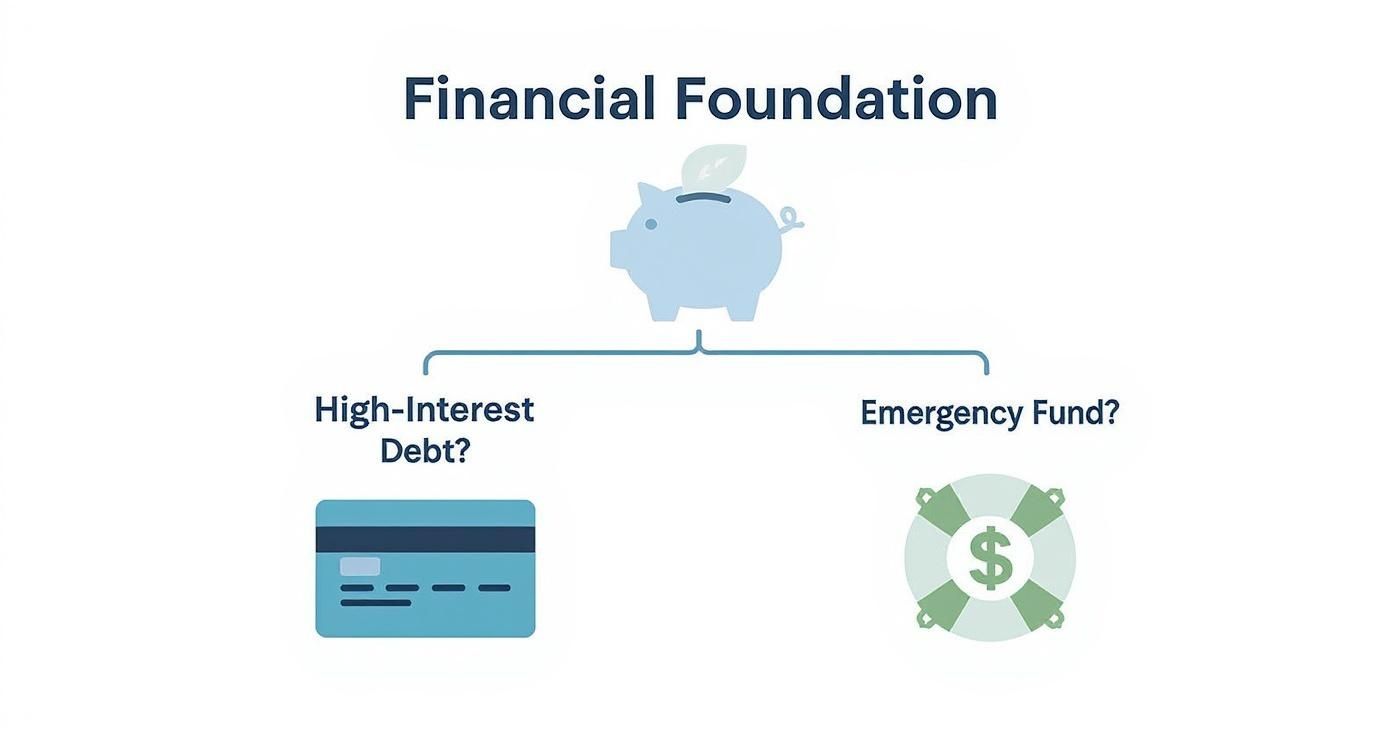 Financial Foundation

High-Interest Debt?

Emergency Fund?

$